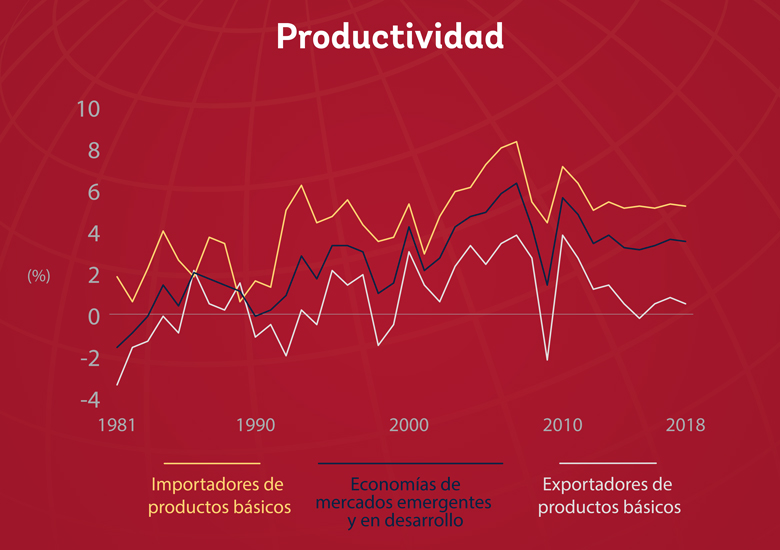 Productividad

10
8
6
4
(%)
2
0
-2
-4

1981
1990
2000
2010
2018

Importadores de productos básicos

Economías de mercados emergentes y en desarrollo

Exportadores de productos básicos